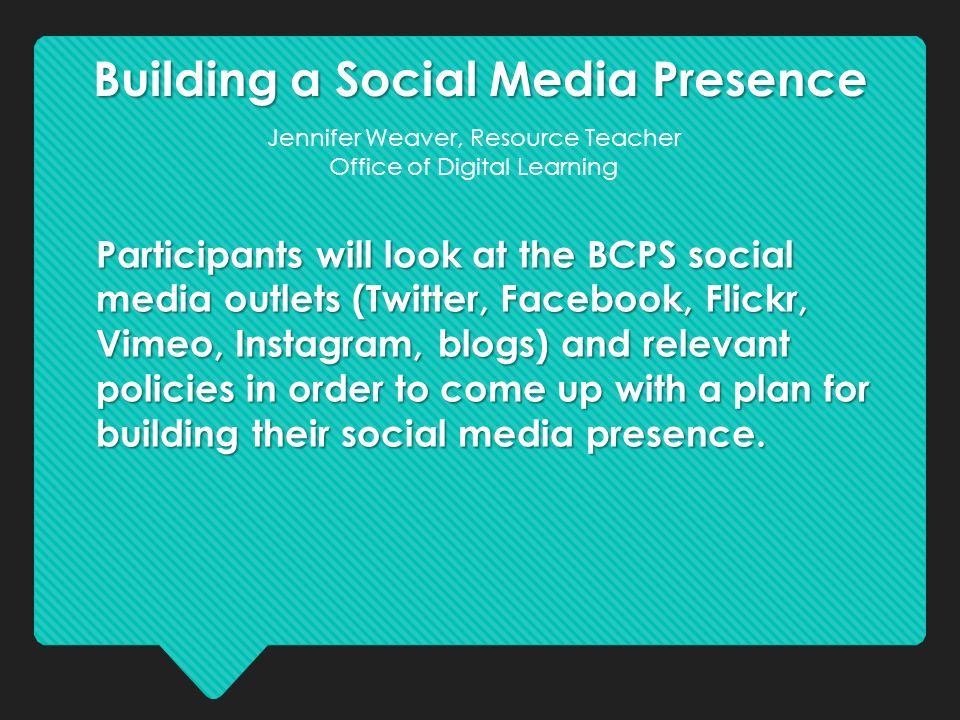 Building a Social Media Presence

Jennifer Weaver, Resource Teacher
Office of Digital Learning

Participants will look at the BCPS social media outlets (Twitter, Facebook, Flickr, Vimeo, Instagram, blogs) and relevant policies in order to come up with a plan for building their social media presence.